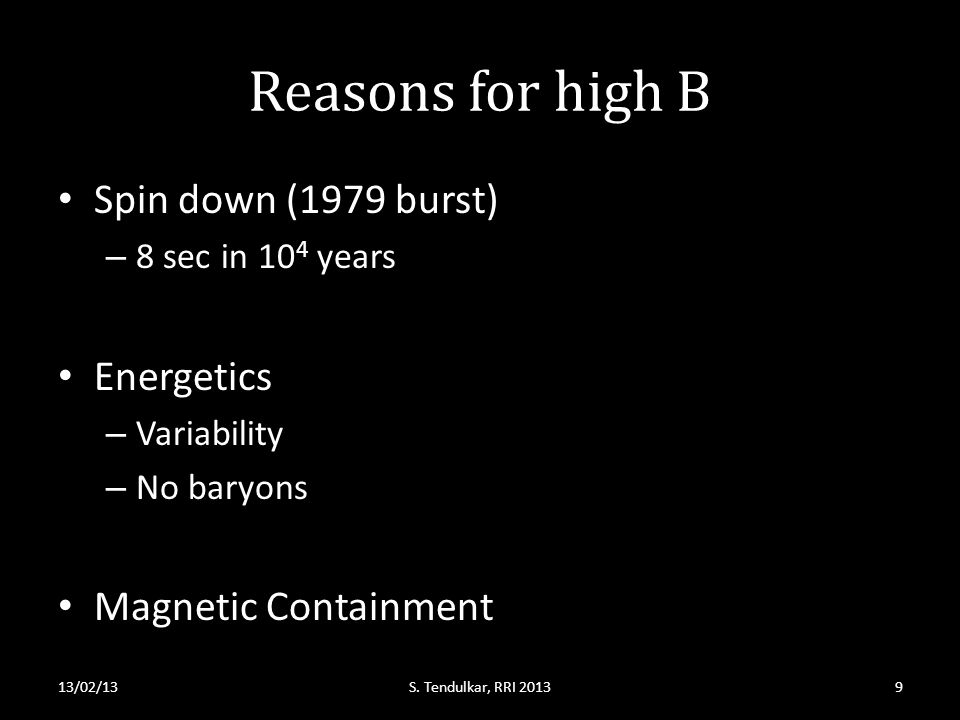 Reasons for high B

• Spin down (1979 burst)
– 8 sec in $10^4$ years

• Energetics
– Variability
– No baryons

• Magnetic Containment

13/02/13 S. Tendulkar, RRI 2013 9